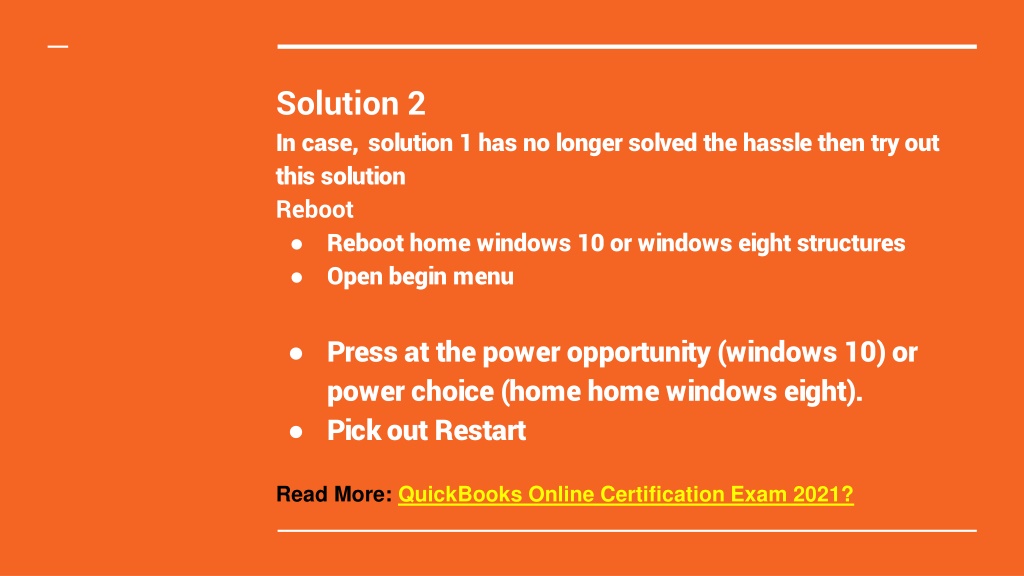 Solution 2
In case, solution 1 has no longer solved the hassle then try out this solution
Reboot
● Reboot home windows 10 or windows eight structures
● Open begin menu

● Press at the power opportunity (windows 10) or power choice (home home windows eight).
● Pick out Restart

Read More: QuickBooks Online Certification Exam 2021?